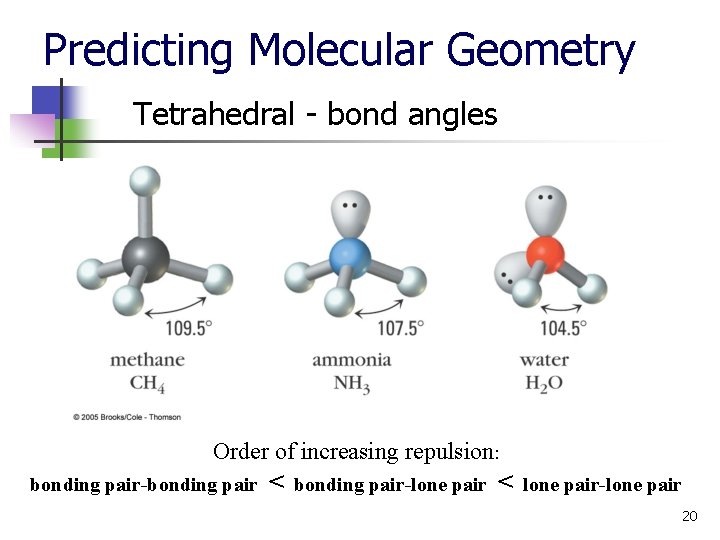 Predicting Molecular Geometry

Tetrahedral - bond angles

109.5°
methane
$CH_4$

107.5°
ammonia
$NH_3$

104.5°
water
$H_2O$

© 2005 Brooks/Cole - Thomson

Order of increasing repulsion:

bonding pair-bonding pair < bonding pair-lone pair < lone pair-lone pair

20